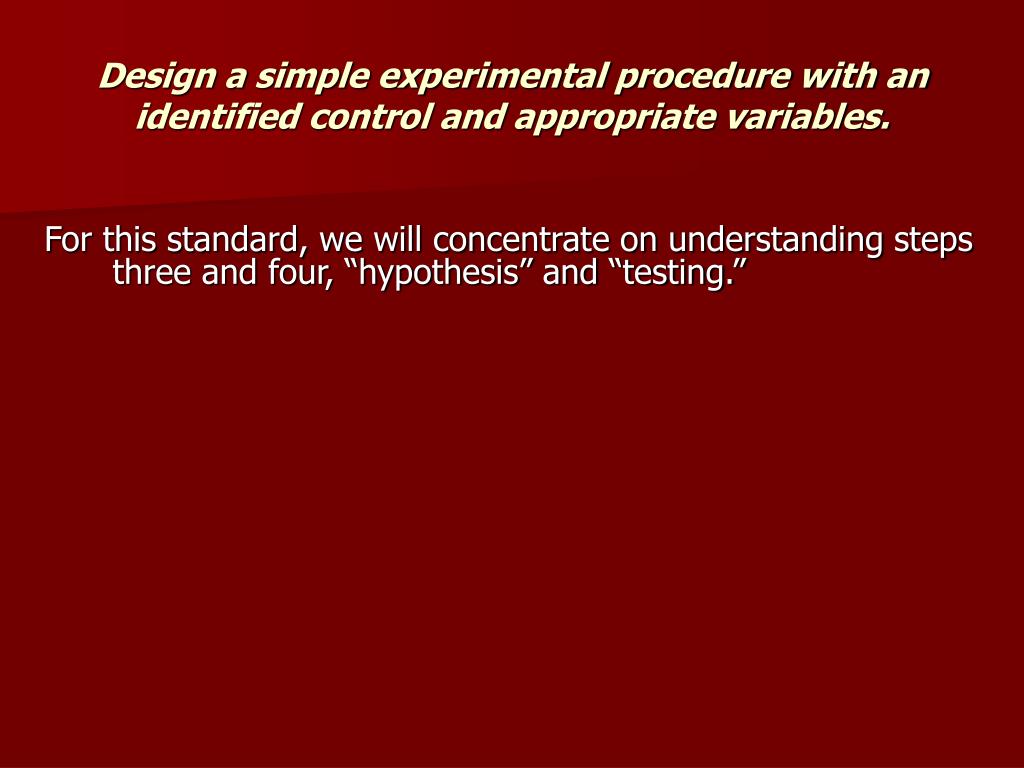 Design a simple experimental procedure with an identified control and appropriate variables.

For this standard, we will concentrate on understanding steps three and four, “hypothesis” and “testing.”